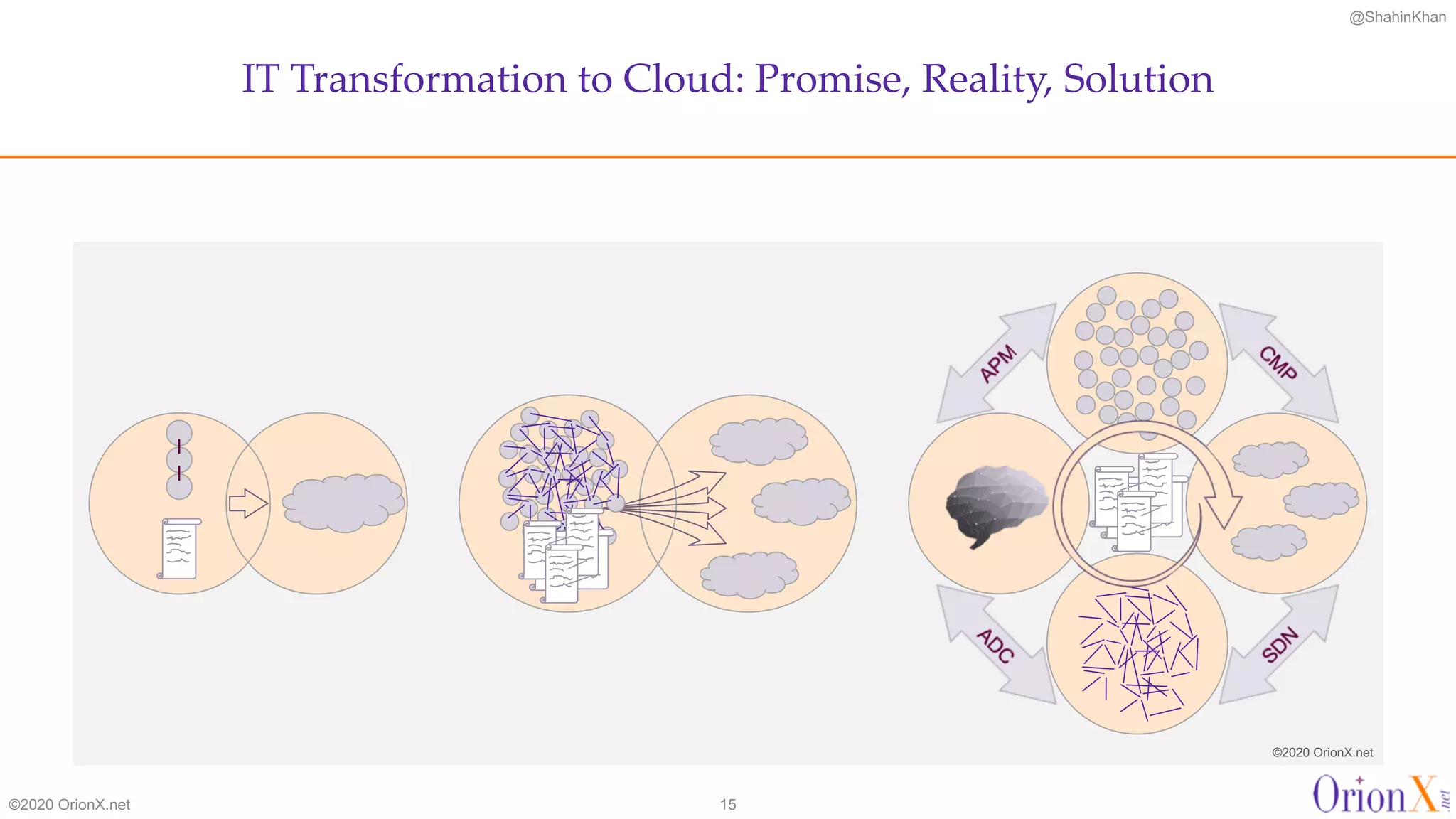 @ShahinKhan

IT Transformation to Cloud: Promise, Reality, Solution

APM

CMP

ADC

SDN

©2020 OrionX.net

©2020 OrionX.net

15

OrionX.net